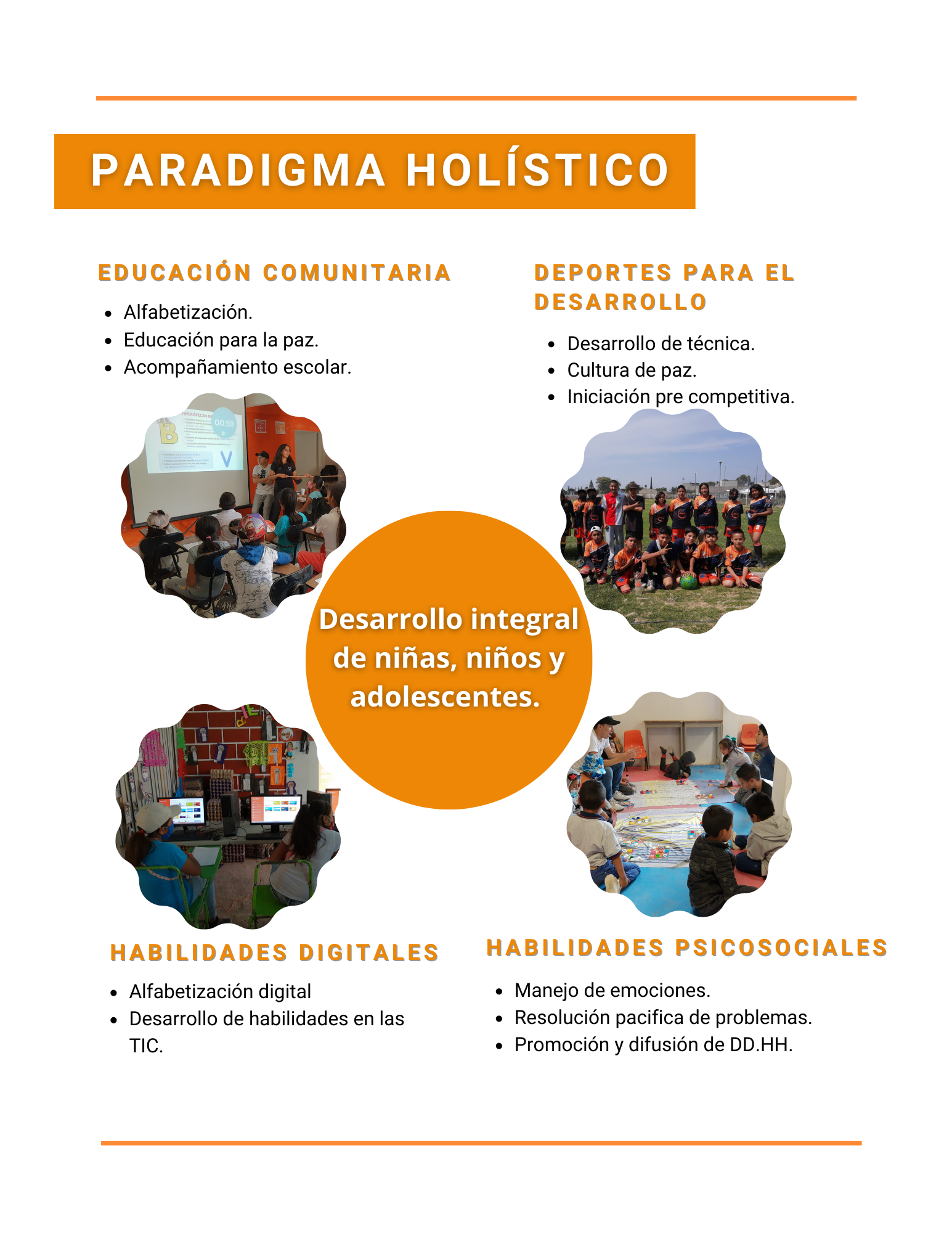 PARADIGMA HOLÍSTICO

EDUCACIÓN COMUNITARIA

- Alfabetización.
- Educación para la paz.
- Acompañamiento escolar.

DEPORTES PARA EL DESARROLLO

- Desarrollo de técnica.
- Cultura de paz.
- Iniciación pre competitiva.

00:59

Desarrollo integral de niñas, niños y adolescentes.

HABILIDADES DIGITALES

- Alfabetización digital
- Desarrollo de habilidades en las TIC.

HABILIDADES PSICOSOCIALES

- Manejo de emociones.
- Resolución pacifica de problemas.
- Promoción y difusión de DD.HH.